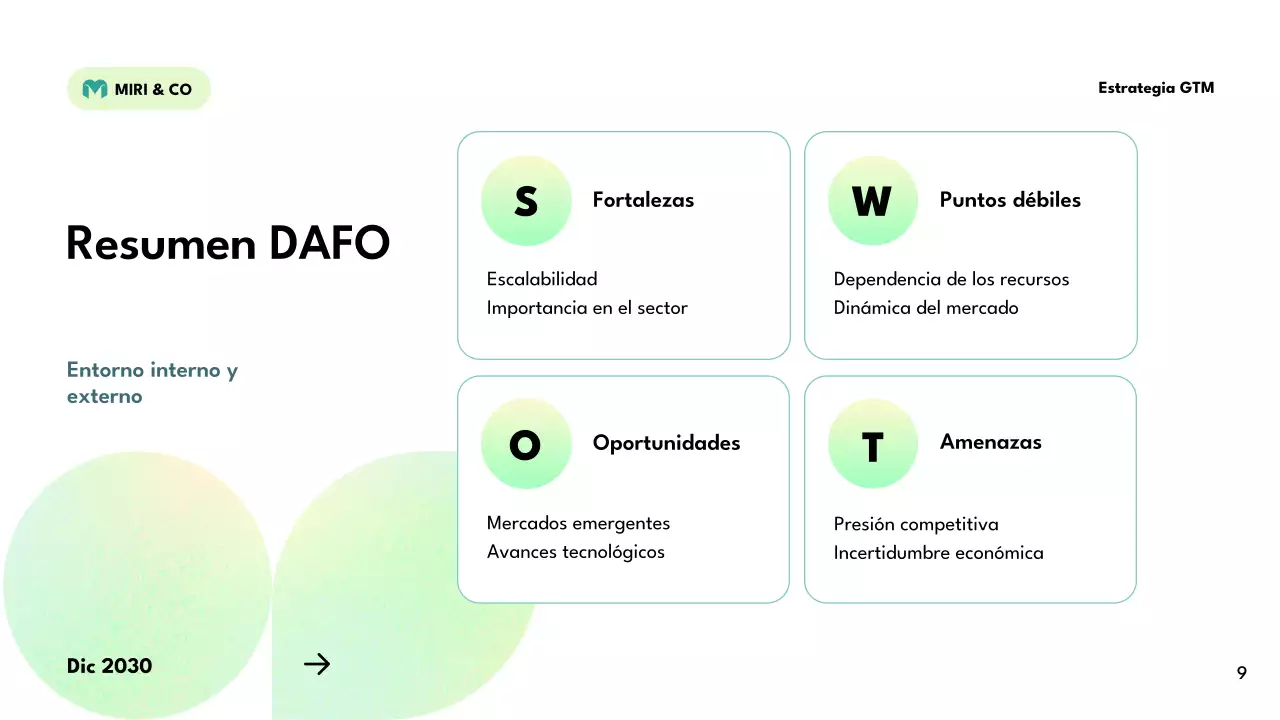 MIRI & CO

Estrategia GTM

Resumen DAFO

Entorno interno y externo

S
Fortalezas
Escalabilidad
Importancia en el sector

W
Puntos débiles
Dependencia de los recursos
Dinámica del mercado

O
Oportunidades
Mercados emergentes
Avances tecnológicos

T
Amenazas
Presión competitiva
Incertidumbre económica

Dic 2030

→

9